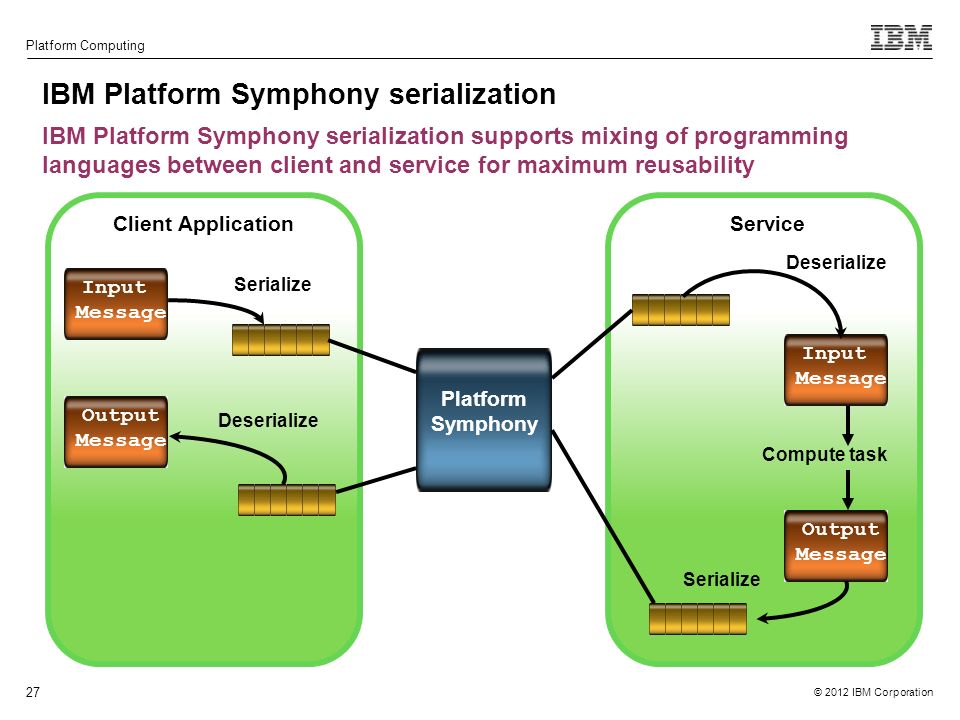 Platform Computing

IBM

IBM Platform Symphony serialization

IBM Platform Symphony serialization supports mixing of programming languages between client and service for maximum reusability

Client Application

Input Message

Serialize

Output Message

Deserialize

Platform Symphony

Service

Deserialize

Input Message

Compute task

Output Message

Serialize

27

© 2012 IBM Corporation